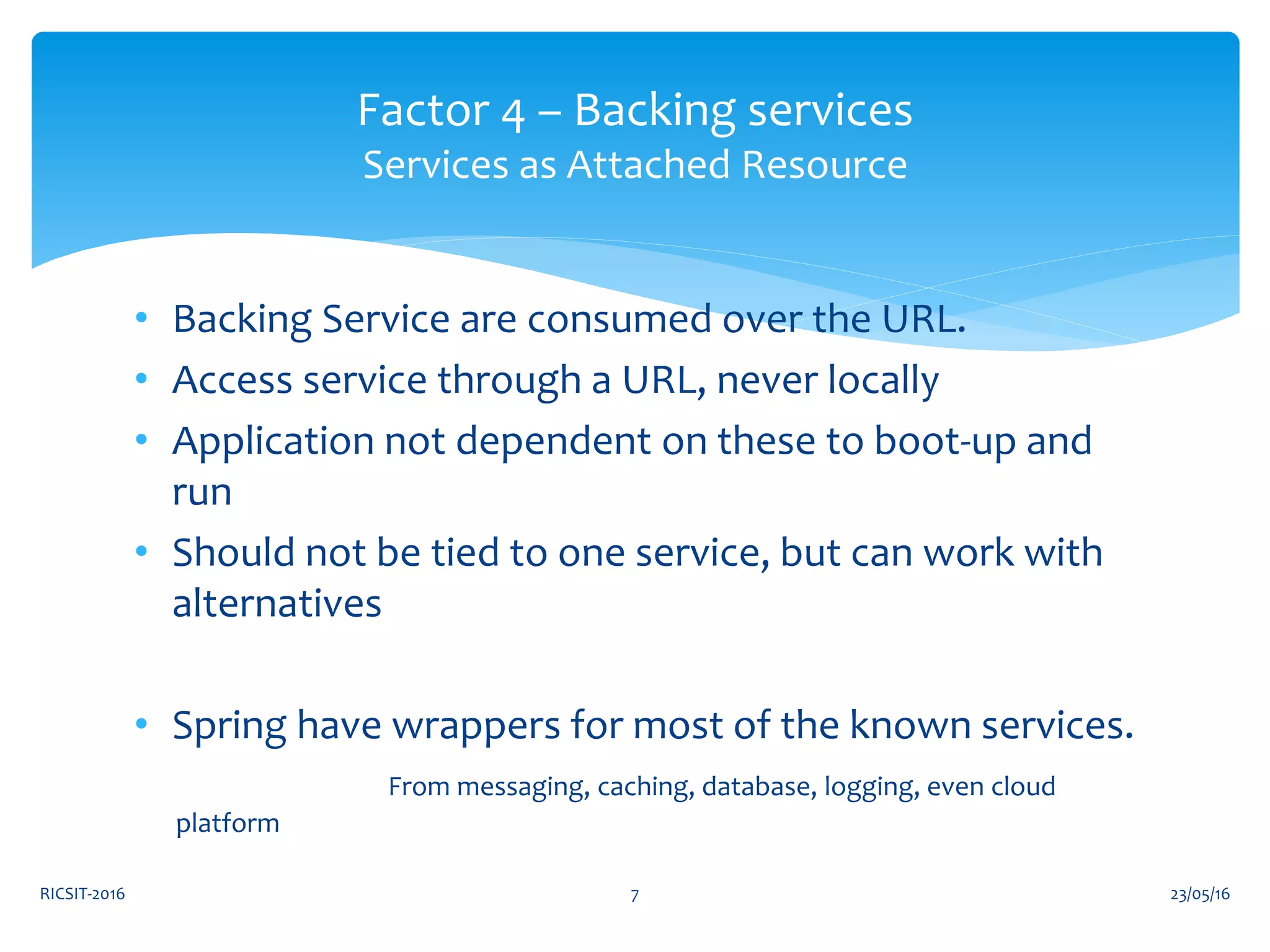 Factor 4 – Backing services
Services as Attached Resource

• Backing Service are consumed over the URL.
• Access service through a URL, never locally
• Application not dependent on these to boot-up and run
• Should not be tied to one service, but can work with alternatives

• Spring have wrappers for most of the known services.

From messaging, caching, database, logging, even cloud platform

RICSIT-2016
7
23/05/16